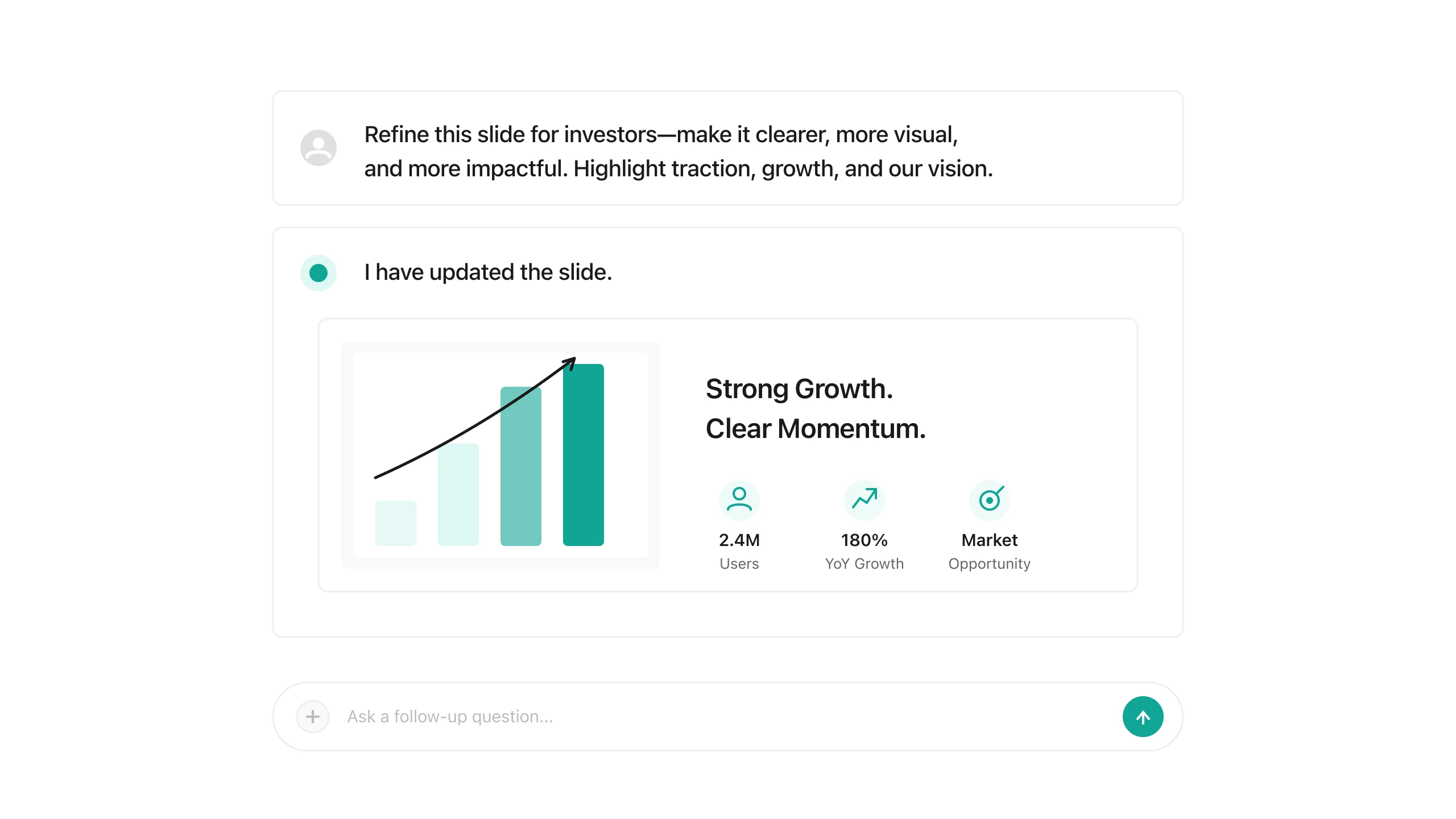 Refine this slide for investors—make it clearer, more visual, and more impactful. Highlight traction, growth, and our vision.

I have updated the slide.

Strong Growth.
Clear Momentum.

2.4M
Users

180%
YoY Growth

Market
Opportunity

Ask a follow-up question...